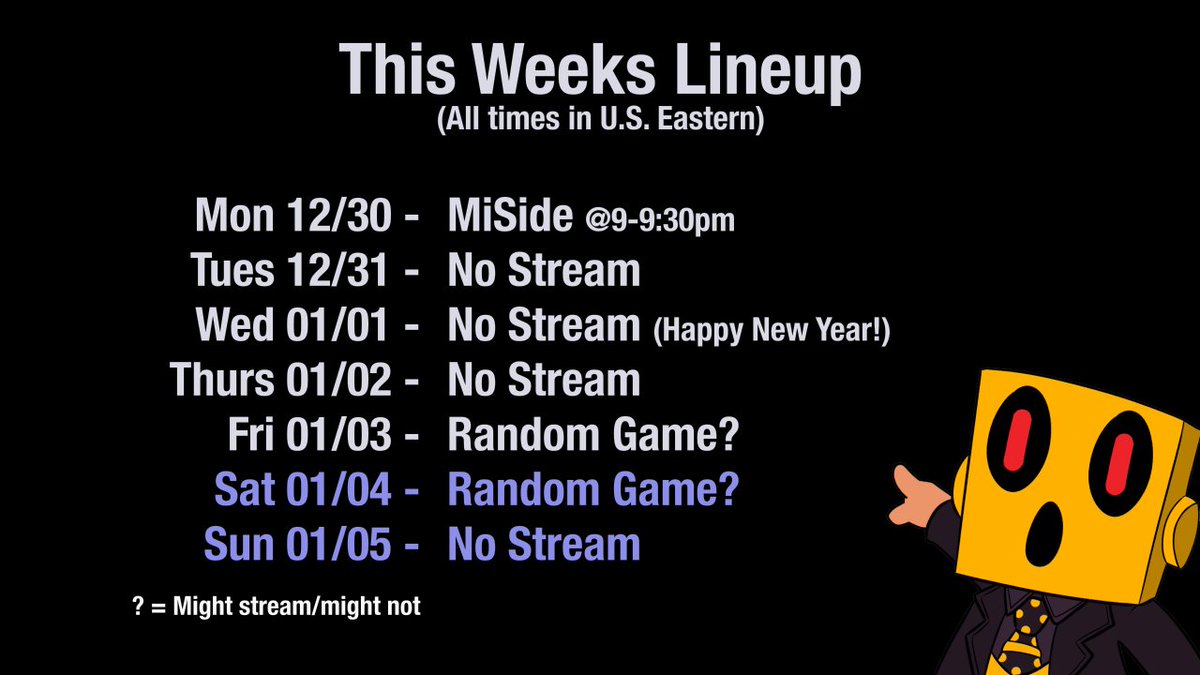 This Weeks Lineup
(All times in U.S. Eastern)

Mon 12/30 - MiSide @9-9:30pm
Tues 12/31 - No Stream
Wed 01/01 - No Stream (Happy New Year!)
Thurs 01/02 - No Stream
Fri 01/03 - Random Game?
Sat 01/04 - Random Game?
Sun 01/05 - No Stream

? = Might stream/might not